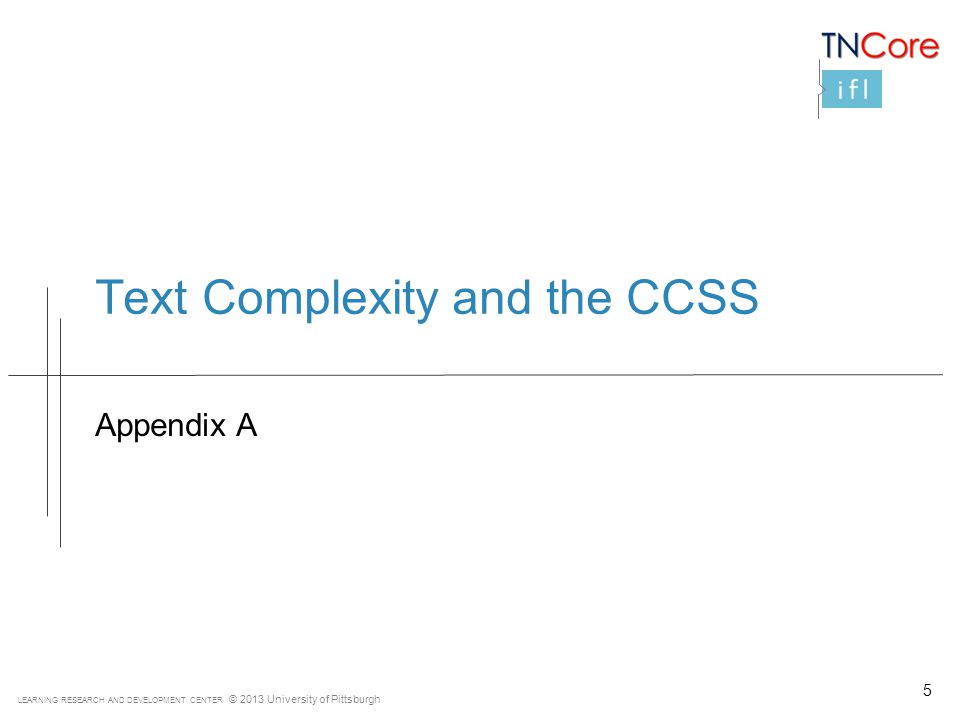 TNCore
ifl

Text Complexity and the CCSS

Appendix A

LEARNING RESEARCH AND DEVELOPMENT CENTER © 2013 University of Pittsburgh

5